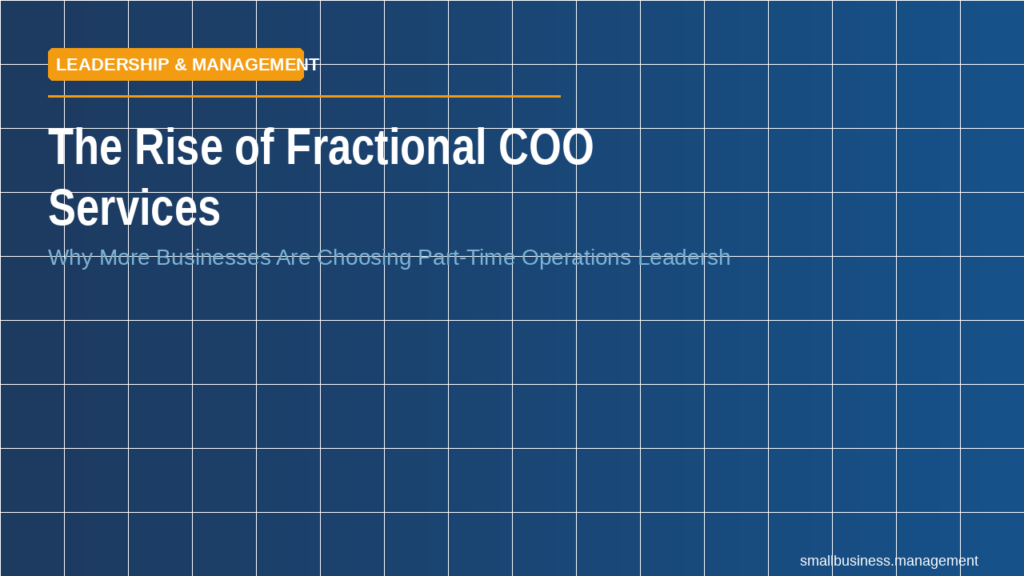 LEADERSHIP & MANAGEMENT

The Rise of Fractional COO Services

Why More Businesses Are Choosing Part-Time Operations Leadersh

smallbusiness.management